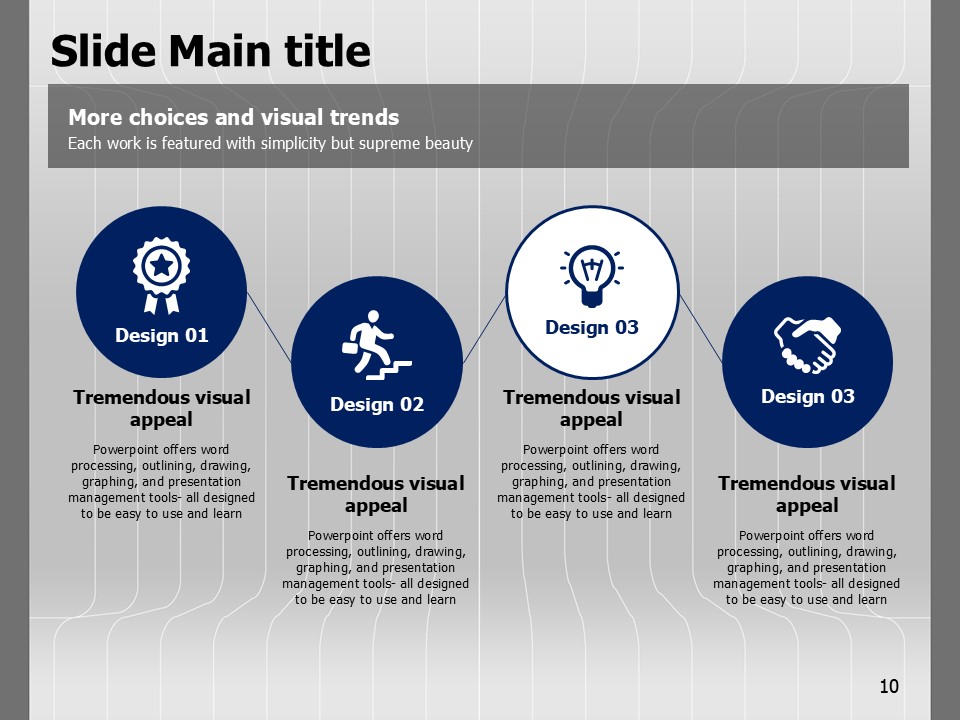 Slide Main title

More choices and visual trends
Each work is featured with simplicity but supreme beauty

Design 01

Tremendous visual appeal

Powerpoint offers word processing, outlining, drawing, graphing, and presentation management tools- all designed to be easy to use and learn

Design 02

Tremendous visual appeal

Powerpoint offers word processing, outlining, drawing, graphing, and presentation management tools- all designed to be easy to use and learn

Design 03

Tremendous visual appeal

Powerpoint offers word processing, outlining, drawing, graphing, and presentation management tools- all designed to be easy to use and learn

Design 03

Tremendous visual appeal

Powerpoint offers word processing, outlining, drawing, graphing, and presentation management tools- all designed to be easy to use and learn

10